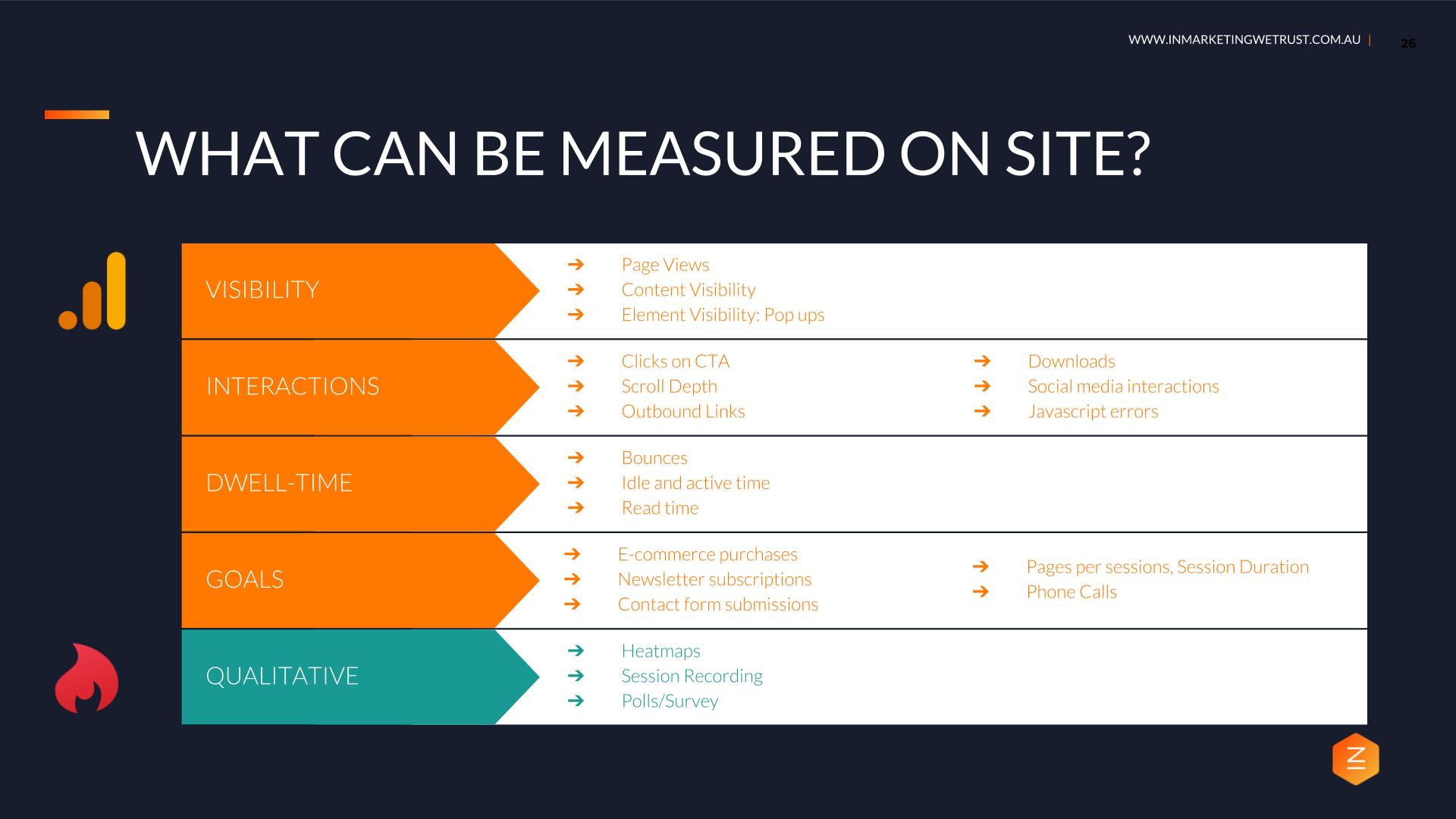 WWW.INMARKETINGWETRUST.COM.AU | 26

WHAT CAN BE MEASURED ON SITE?

VISIBILITY
➔ Page Views
➔ Content Visibility
➔ Element Visibility: Pop ups

INTERACTIONS
➔ Clicks on CTA
➔ Scroll Depth
➔ Outbound Links
➔ Downloads
➔ Social media interactions
➔ Javascript errors

DWELL-TIME
➔ Bounces
➔ Idle and active time
➔ Read time

GOALS
➔ E-commerce purchases
➔ Newsletter subscriptions
➔ Contact form submissions
➔ Pages per sessions, Session Duration
➔ Phone Calls

QUALITATIVE
➔ Heatmaps
➔ Session Recording
➔ Polls/Survey